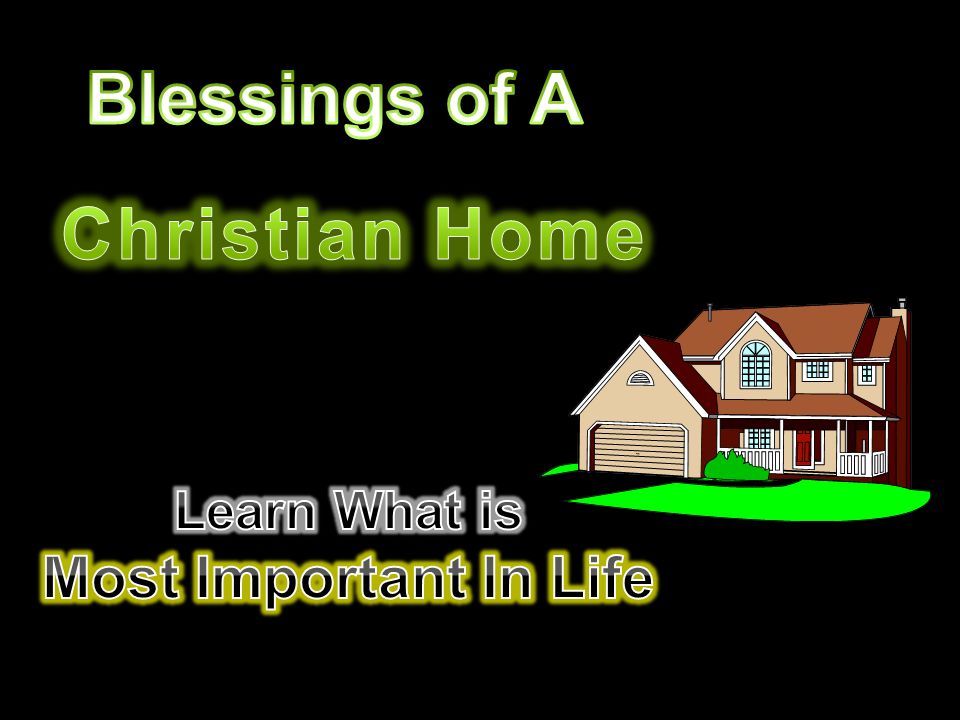 Blessings of A

Christian Home

Learn What is
Most Important In Life